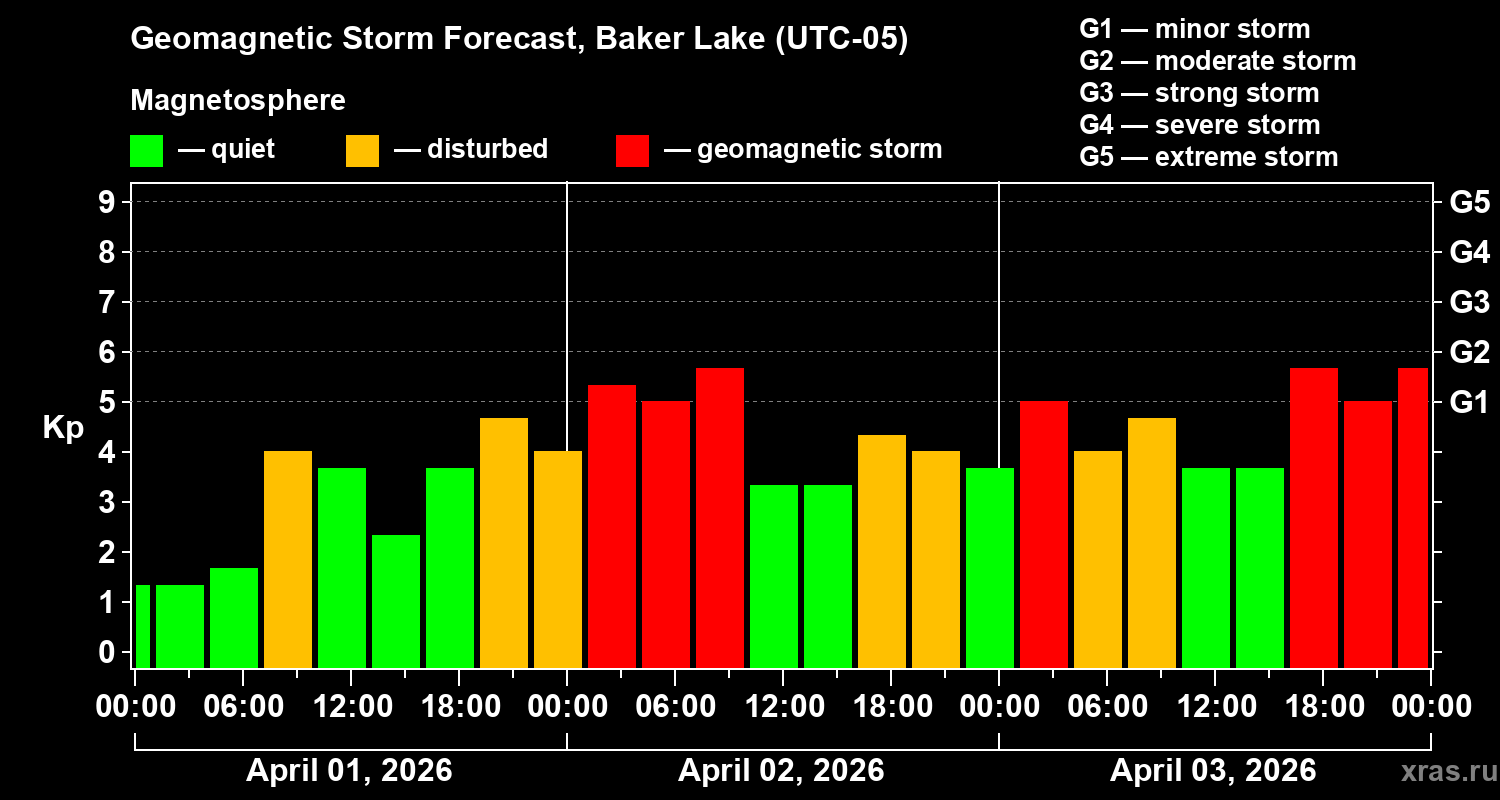 Geomagnetic Storm Forecast, Baker Lake (UTC-05)

Magnetosphere

— quiet — disturbed — geomagnetic storm

G1 — minor storm
G2 — moderate storm
G3 — strong storm
G4 — severe storm
G5 — extreme storm

Kp

9
8
7
6
5
4
3
2
1
0

G5
G4
G3
G2
G1

00:00 06:00 12:00 18:00 00:00 06:00 12:00 18:00 00:00 06:00 12:00 18:00 00:00

April 01, 2026 April 02, 2026 April 03, 2026

xras.ru